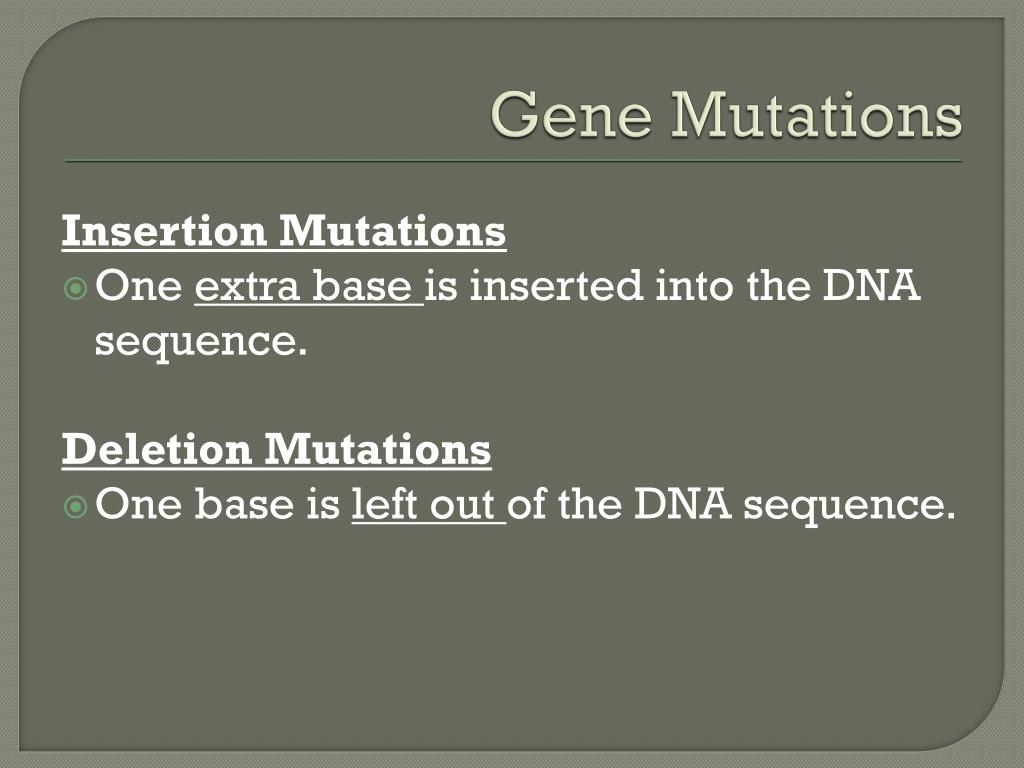 Gene Mutations

Insertion Mutations

One extra base is inserted into the DNA sequence.

Deletion Mutations

One base is left out of the DNA sequence.